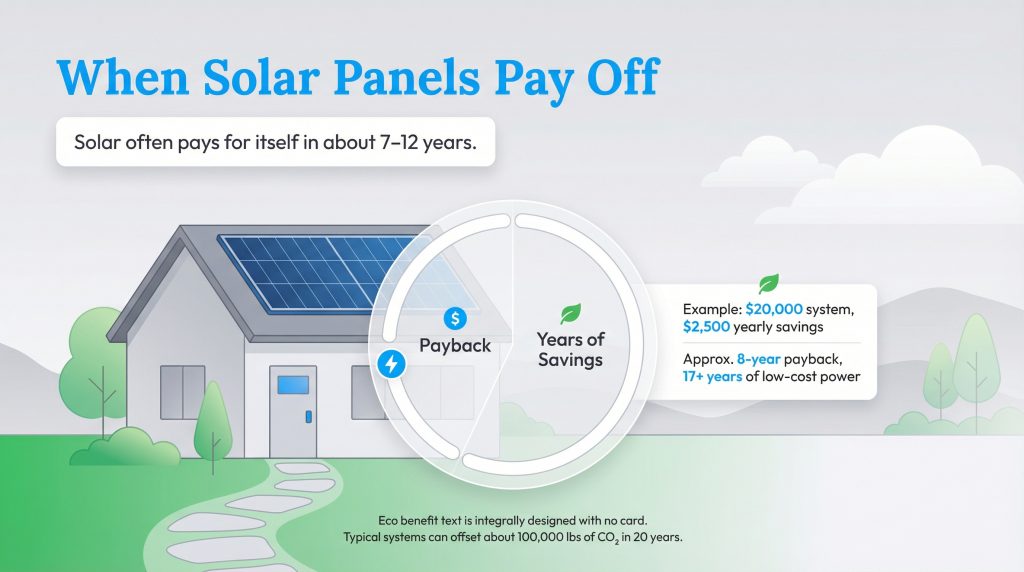 When Solar Panels Pay Off

Solar often pays for itself in about 7–12 years.

Payback

Years of Savings

Example: $20,000 system, $2,500 yearly savings

Approx. 8-year payback, 17+ years of low-cost power

Eco benefit text is integrally designed with no card.
Typical systems can offset about 100,000 lbs of $CO_2$ in 20 years.